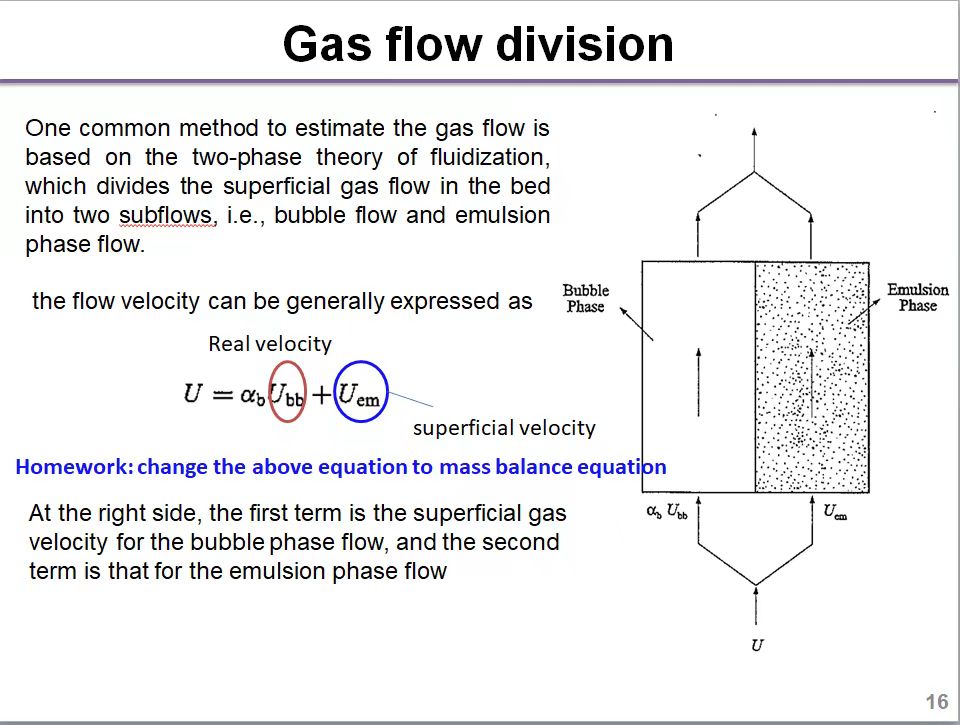 Gas flow division

One common method to estimate the gas flow is based on the two-phase theory of fluidization, which divides the superficial gas flow in the bed into two subflows, i.e., bubble flow and emulsion phase flow.

the flow velocity can be generally expressed as

Real velocity

$U = \alpha_b U_{bb} + U_{em}$

superficial velocity

Homework: change the above equation to mass balance equation

At the right side, the first term is the superficial gas velocity for the bubble phase flow, and the second term is that for the emulsion phase flow

Bubble Phase

Emulsion Phase

$\alpha_b U_{bb}$

$U_{em}$

$U$

16